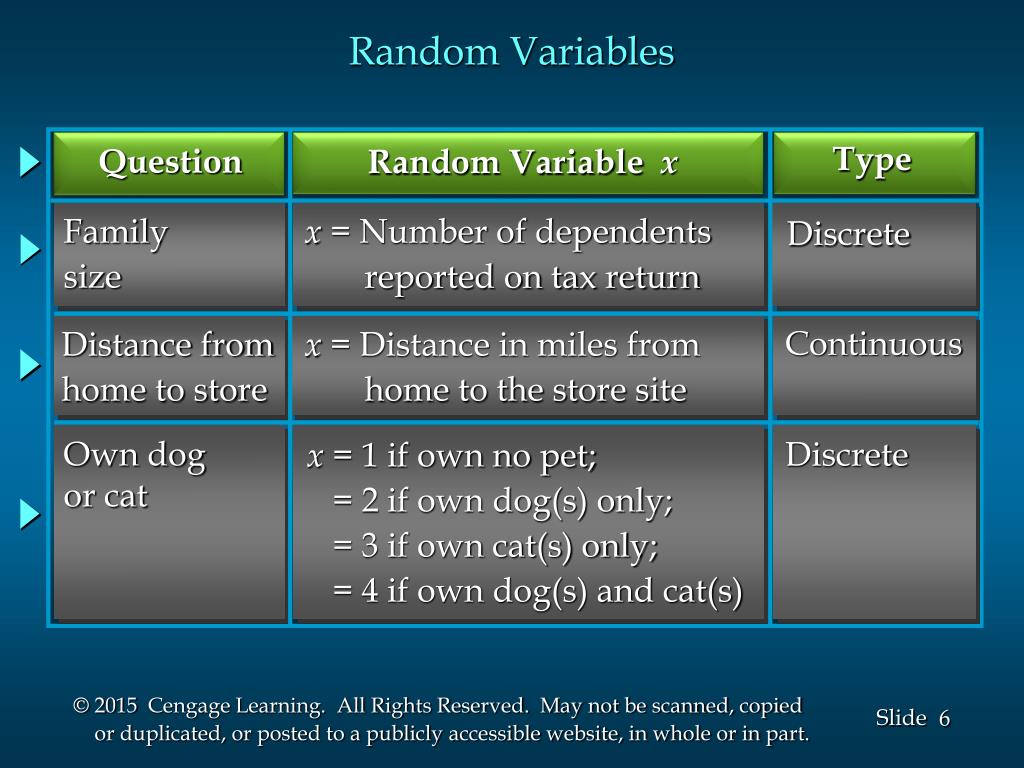 Random Variables

| Question | Random Variable $x$ | Type |
|---|---|---|
| Family size | $x$ = Number of dependents reported on tax return | Discrete |
| Distance from home to store | $x$ = Distance in miles from home to the store site | Continuous |
| Own dog or cat | $x$ = 1 if own no pet; = 2 if own dog(s) only; = 3 if own cat(s) only; = 4 if own dog(s) and cat(s) | Discrete |

© 2015 Cengage Learning. All Rights Reserved. May not be scanned, copied or duplicated, or posted to a publicly accessible website, in whole or in part.

Slide 6